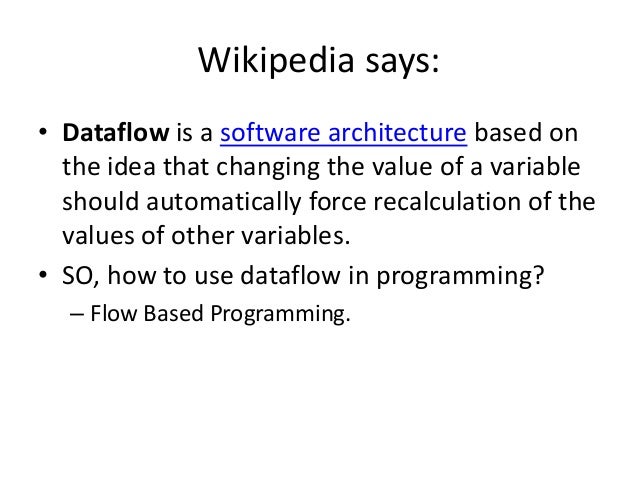 Wikipedia says:

• Dataflow is a software architecture based on the idea that changing the value of a variable should automatically force recalculation of the values of other variables.
• SO, how to use dataflow in programming?
– Flow Based Programming.